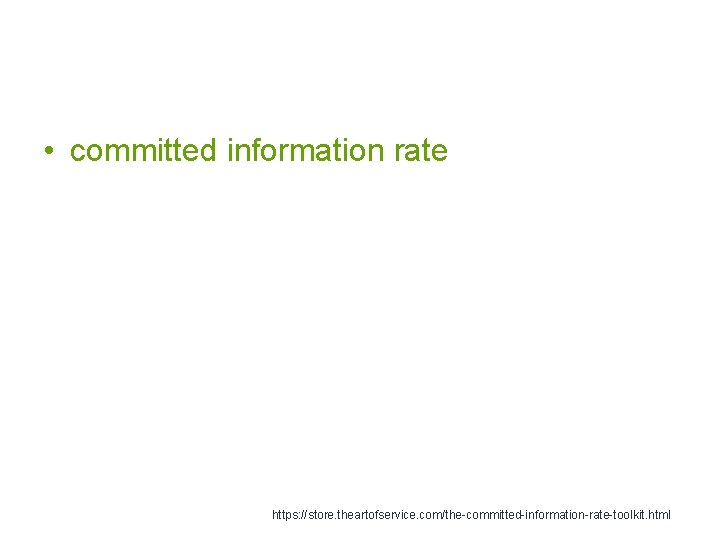 • committed information rate

https://store.theartofservice.com/the-committed-information-rate-toolkit.html